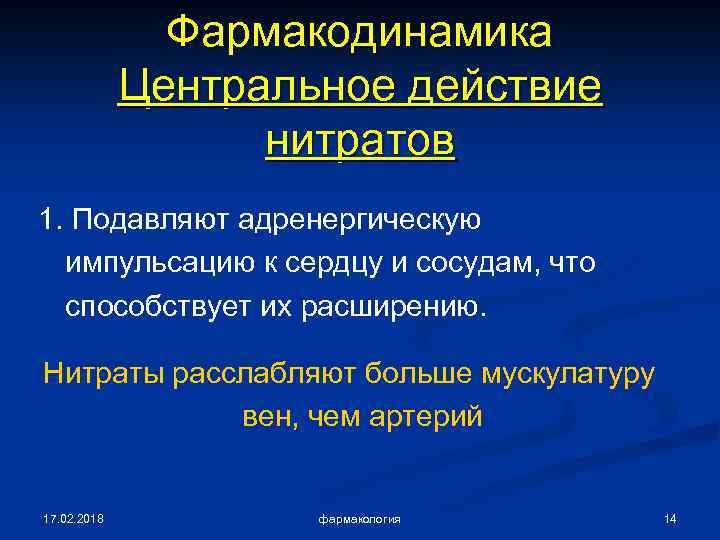 Фармакодинамика
Центральное действие нитратов

1. Подавляют адренергическую импульсацию к сердцу и сосудам, что способствует их расширению.

Нитраты расслабляют больше мускулатуру вен, чем артерий

17.02.2018

фармакология

14